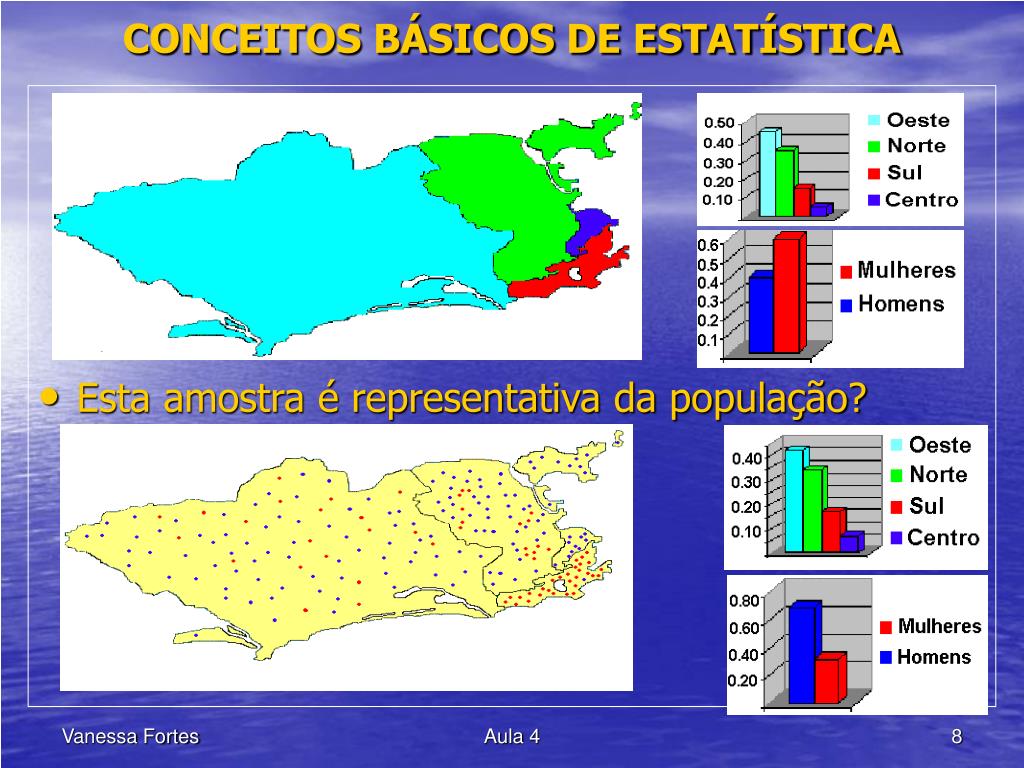 CONCEITOS BÁSICOS DE ESTATÍSTICA

0.50
0.40
0.30
0.20
0.10

Oeste
Norte
Sul
Centro

0.6
0.5
0.4
0.3
0.2
0.1

Mulheres
Homens

• Esta amostra é representativa da população?

0.40
0.30
0.20
0.10

Oeste
Norte
Sul
Centro

0.80
0.60
0.40
0.20

Mulheres
Homens

Vanessa Fortes
Aula 4
8